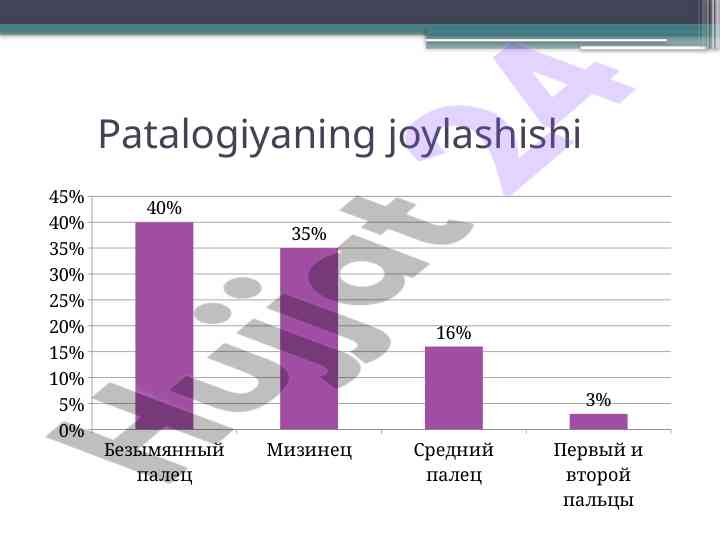 Patalogiyaning joylashishi

45%
40%
35%
30%
25%
20%
15%
10%
5%
0%

40%
35%
16%
3%

Безымянный палец
Мизинец
Средний палец
Первый и второй пальцы

Hujjat 24